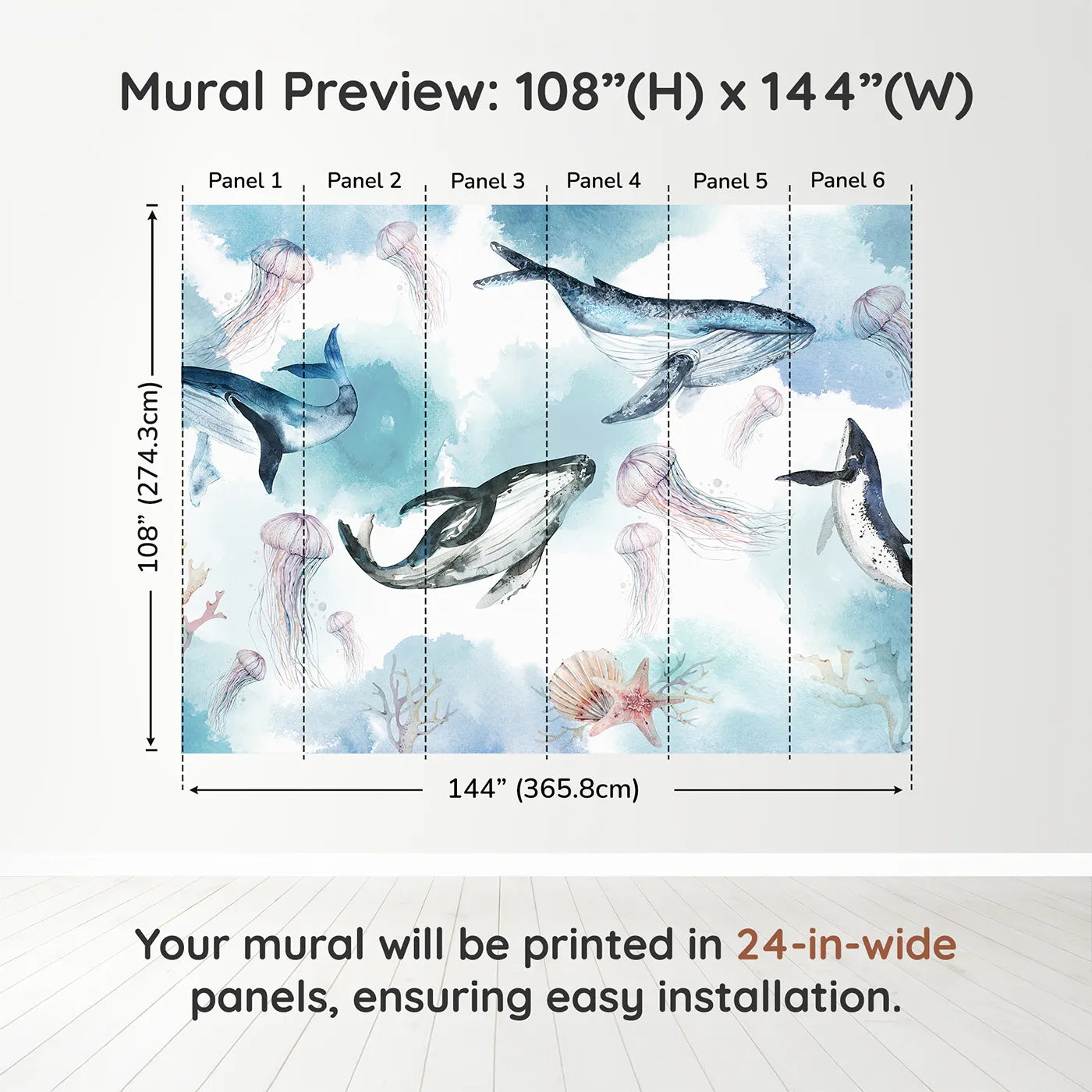 Mural Preview: 108”(H) x 144”(W)

Panel 1 Panel 2 Panel 3 Panel 4 Panel 5 Panel 6

108” (274.3cm)

144” (365.8cm)

Your mural will be printed in 24-in-wide panels, ensuring easy installation.